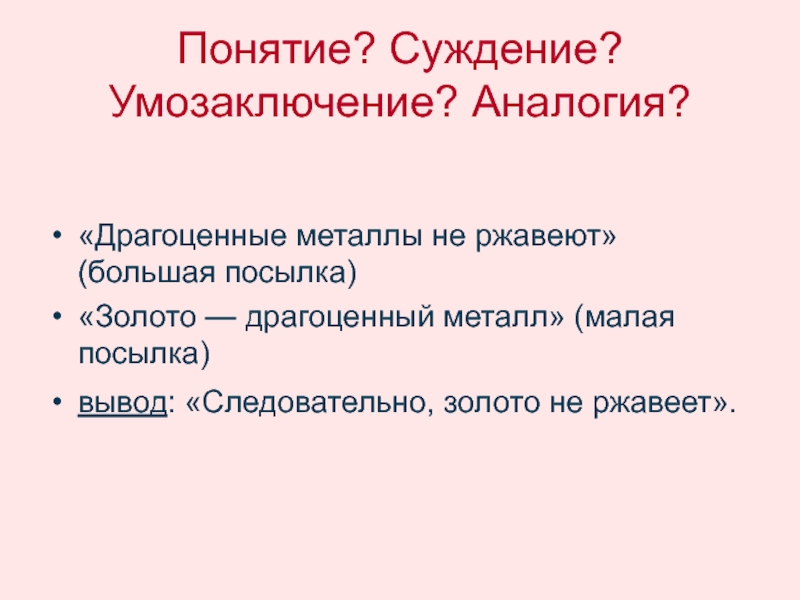 Понятие? Суждение? Умозаключение? Аналогия?

• «Драгоценные металлы не ржавеют» (большая посылка)
• «Золото — драгоценный металл» (малая посылка)
• вывод: «Следовательно, золото не ржавеет».